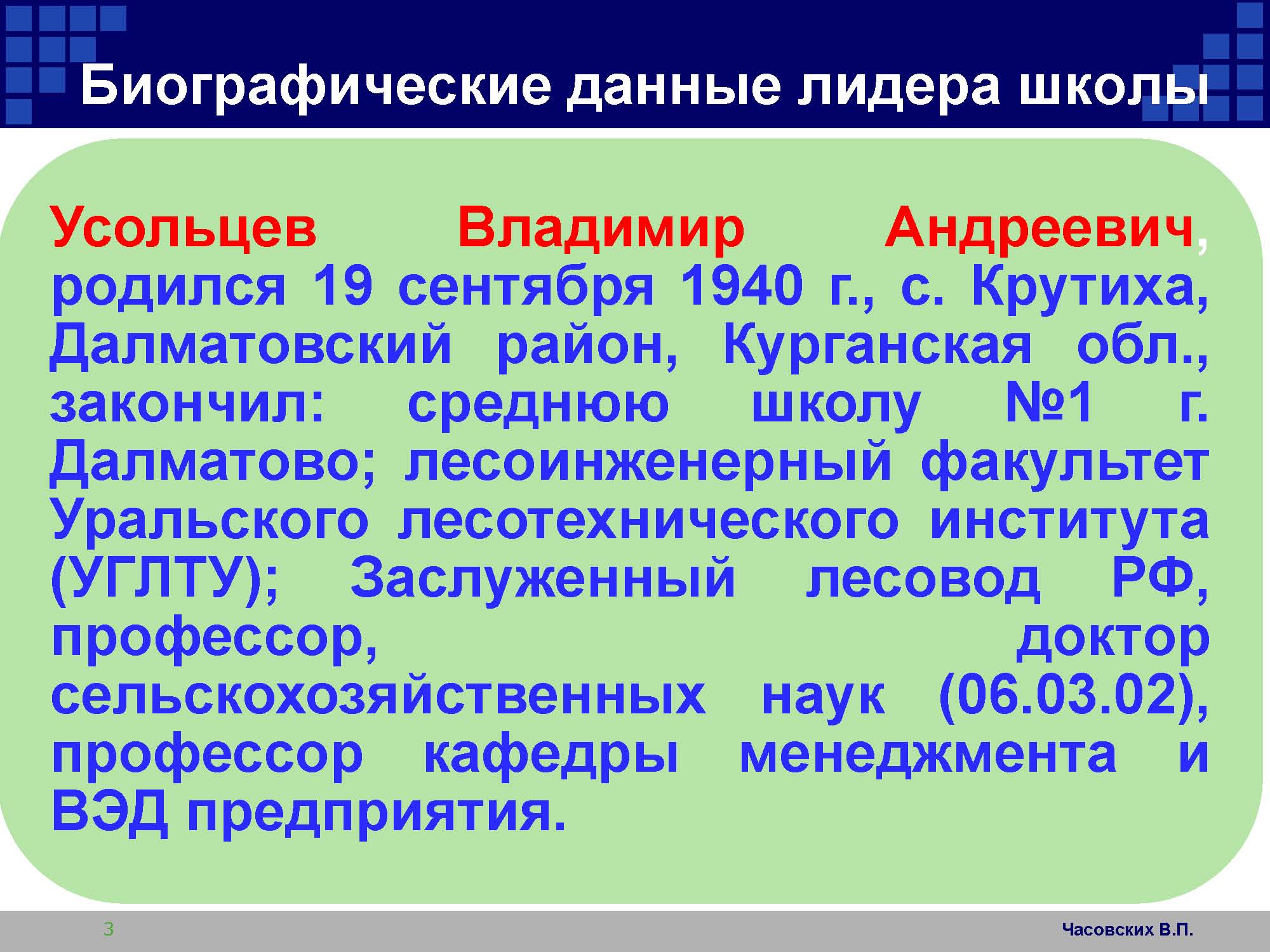 Биографические данные лидера школы

Усольцев Владимир Андреевич, родился 19 сентября 1940 г., с. Крутиха, Далматовский район, Курганская обл., закончил: среднюю школу №1 г. Далматово; лесоинженерный факультет Уральского лесотехнического института (УГЛТУ); Заслуженный лесовод РФ, профессор, доктор сельскохозяйственных наук (06.03.02), профессор кафедры менеджмента и ВЭД предприятия.

3

Часовских В.П.